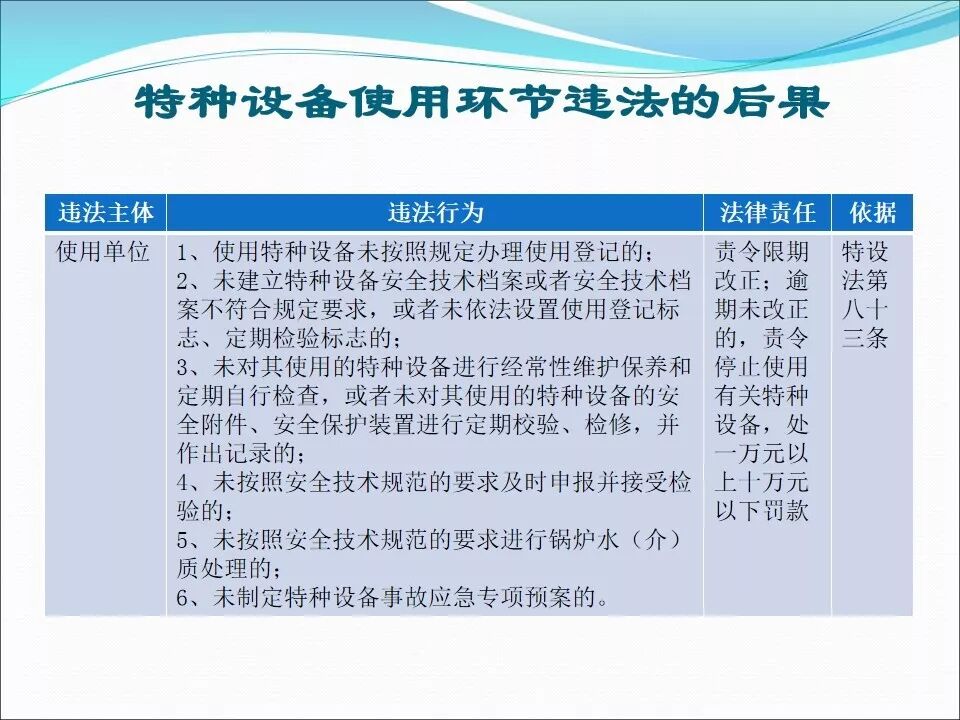 特种设备使用环节违法的后果

| 违法主体 | 违法行为 | 法律责任 | 依据 |
|---|---|---|---|
| 使用单位 | 1、使用特种设备未按照规定办理使用登记的；<br>2、未建立特种设备安全技术档案或者安全技术档案不符合规定要求，或者未依法设置使用登记标志、定期检验标志的；<br>3、未对其使用的特种设备进行经常性维护保养和定期自行检查，或者未对其使用的特种设备的安全附件、安全保护装置进行定期校验、检修，并作出记录的；<br>4、未按照安全技术规范的要求及时申报并接受检验的；<br>5、未按照安全技术规范的要求进行锅炉水（介）质处理的；<br>6、未制定特种设备事故应急专项预案的。 | 责令限期改正；逾期未改正的，责令停止使用有关特种设备，处一万元以上十万元以下罚款 | 特设法第八十三条 |